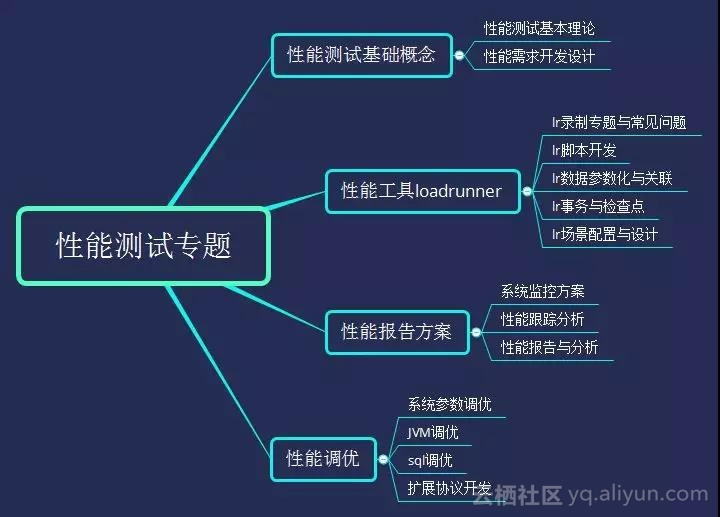 性能测试专题

性能测试基础概念

性能测试基本理论
性能需求开发设计

性能工具loadrunner

lr录制专题与常见问题
lr脚本开发
lr数据参数化与关联
lr事务与检查点
lr场景配置与设计

性能报告方案

系统监控方案
性能跟踪分析
性能报告与分析

性能调优

系统参数调优
JVM调优
sql调优
扩展协议开发

云栖社区 yq.aliyun.com